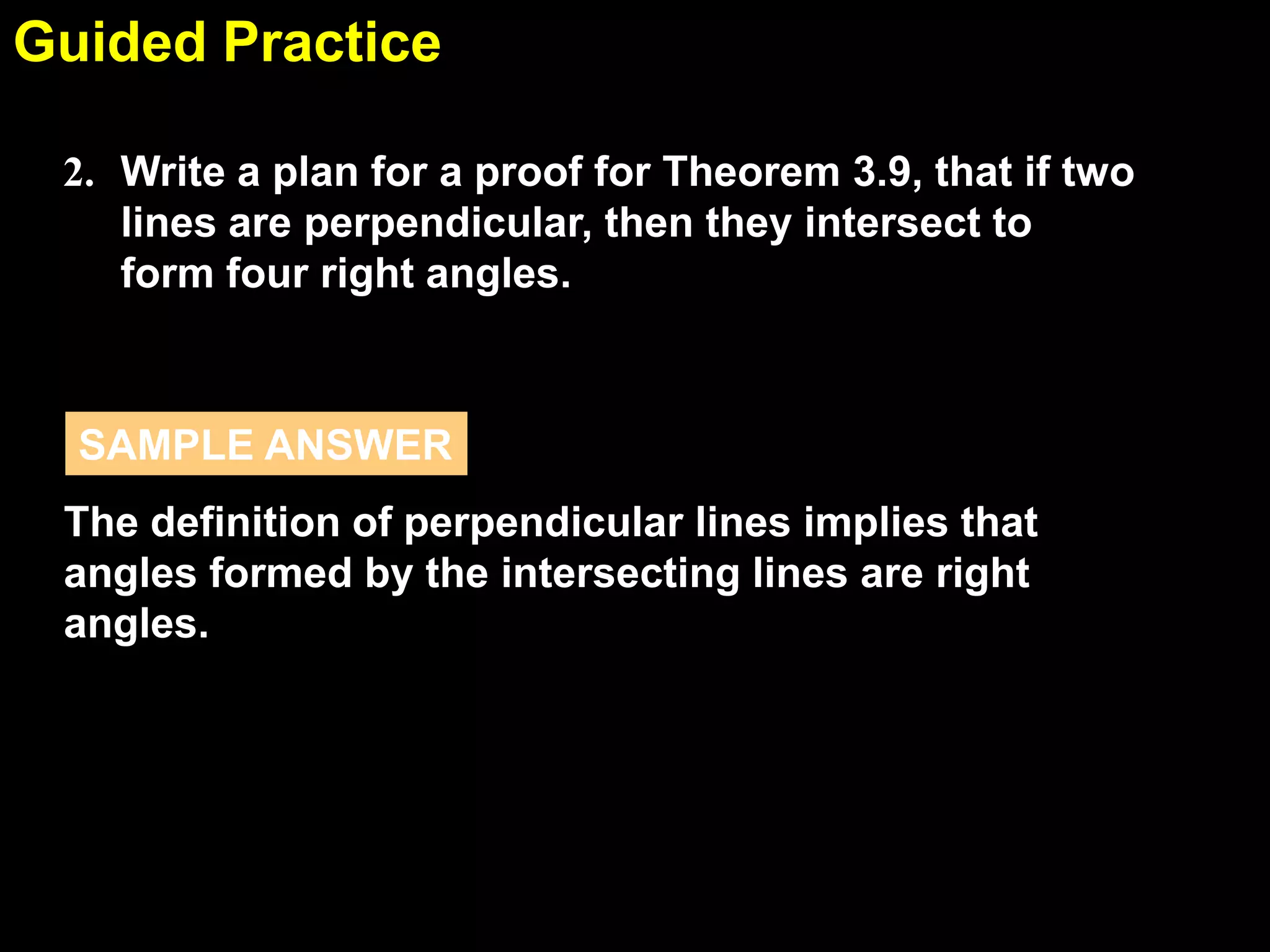 Guided Practice

2. Write a plan for a proof for Theorem 3.9, that if two lines are perpendicular, then they intersect to form four right angles.

SAMPLE ANSWER

The definition of perpendicular lines implies that angles formed by the intersecting lines are right angles.